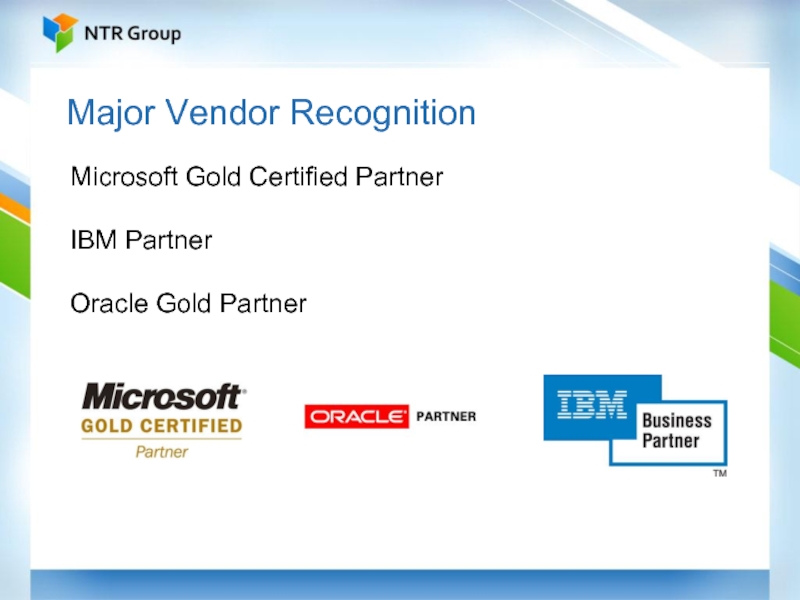 NTR Group

Major Vendor Recognition

Microsoft Gold Certified Partner

IBM Partner

Oracle Gold Partner

Microsoft®
GOLD CERTIFIED
Partner

ORACLE® PARTNER

IBM
Business Partner
TM